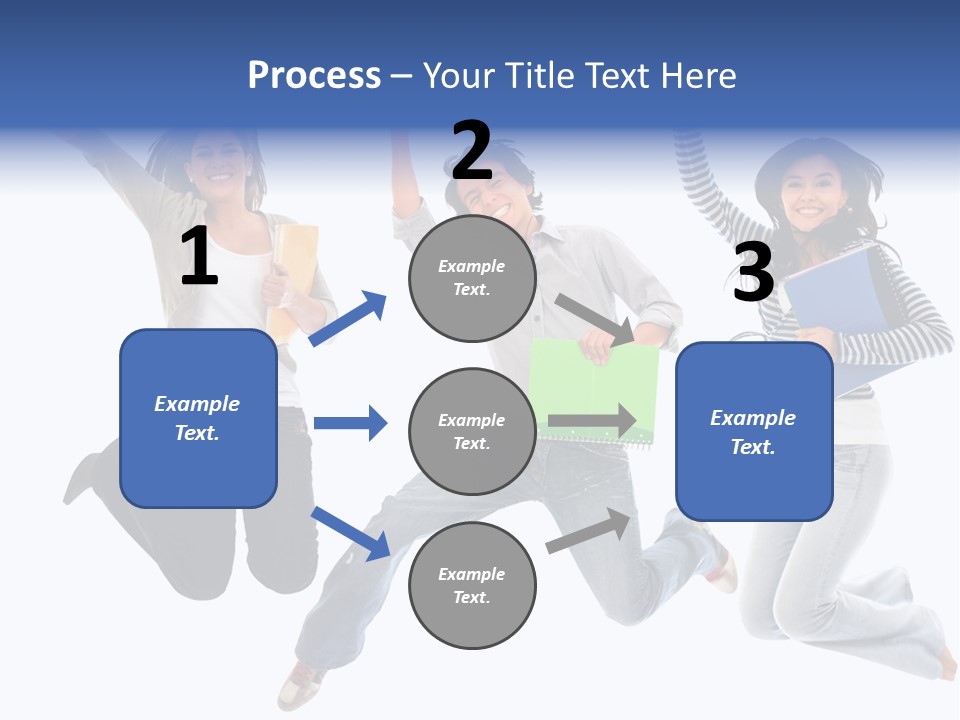 Process – Your Title Text Here

1

Example Text.

2

Example Text.

Example Text.

Example Text.

3

Example Text.